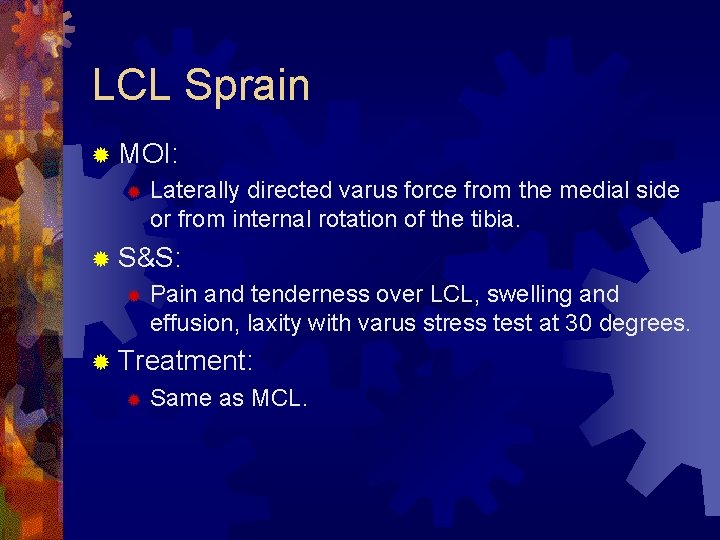 LCL Sprain

MOI:

Laterally directed varus force from the medial side or from internal rotation of the tibia.

S&S:

Pain and tenderness over LCL, swelling and effusion, laxity with varus stress test at 30 degrees.

Treatment:

Same as MCL.